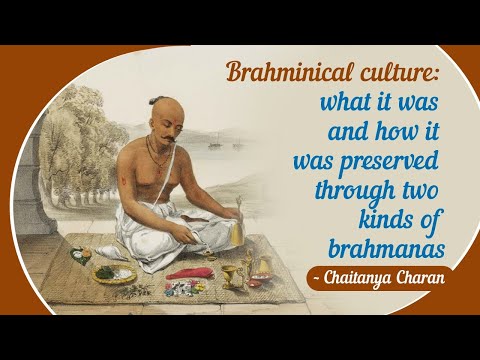 Brahminical culture: what it was and how it was preserved through two kinds of brahmanas

~ Chaitanya Charan